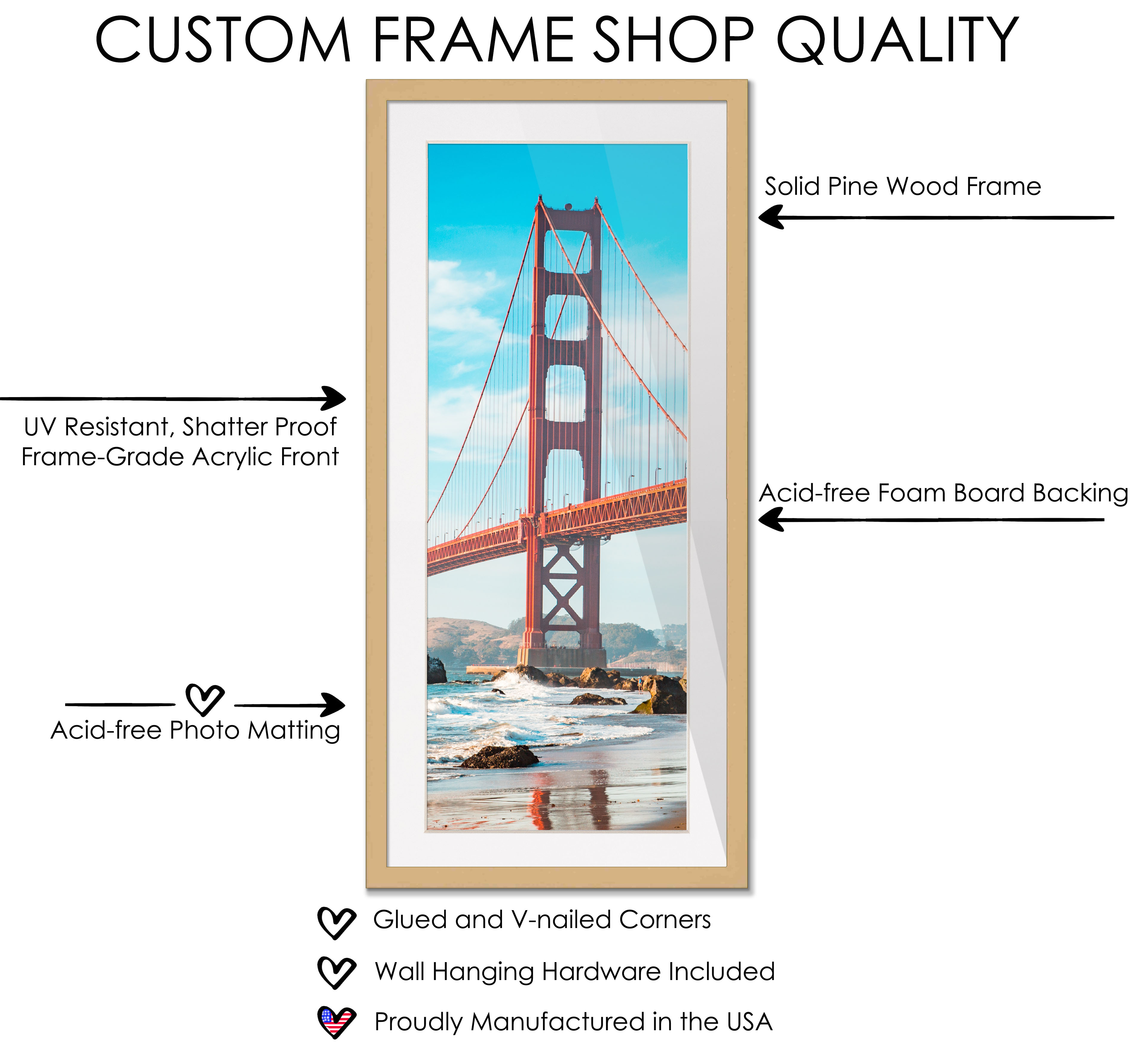 CUSTOM FRAME SHOP QUALITY

Solid Pine Wood Frame

UV Resistant, Shatter Proof Frame-Grade Acrylic Front

Acid-free Foam Board Backing

Acid-free Photo Matting

Glued and V-nailed Corners

Wall Hanging Hardware Included

Proudly Manufactured in the USA